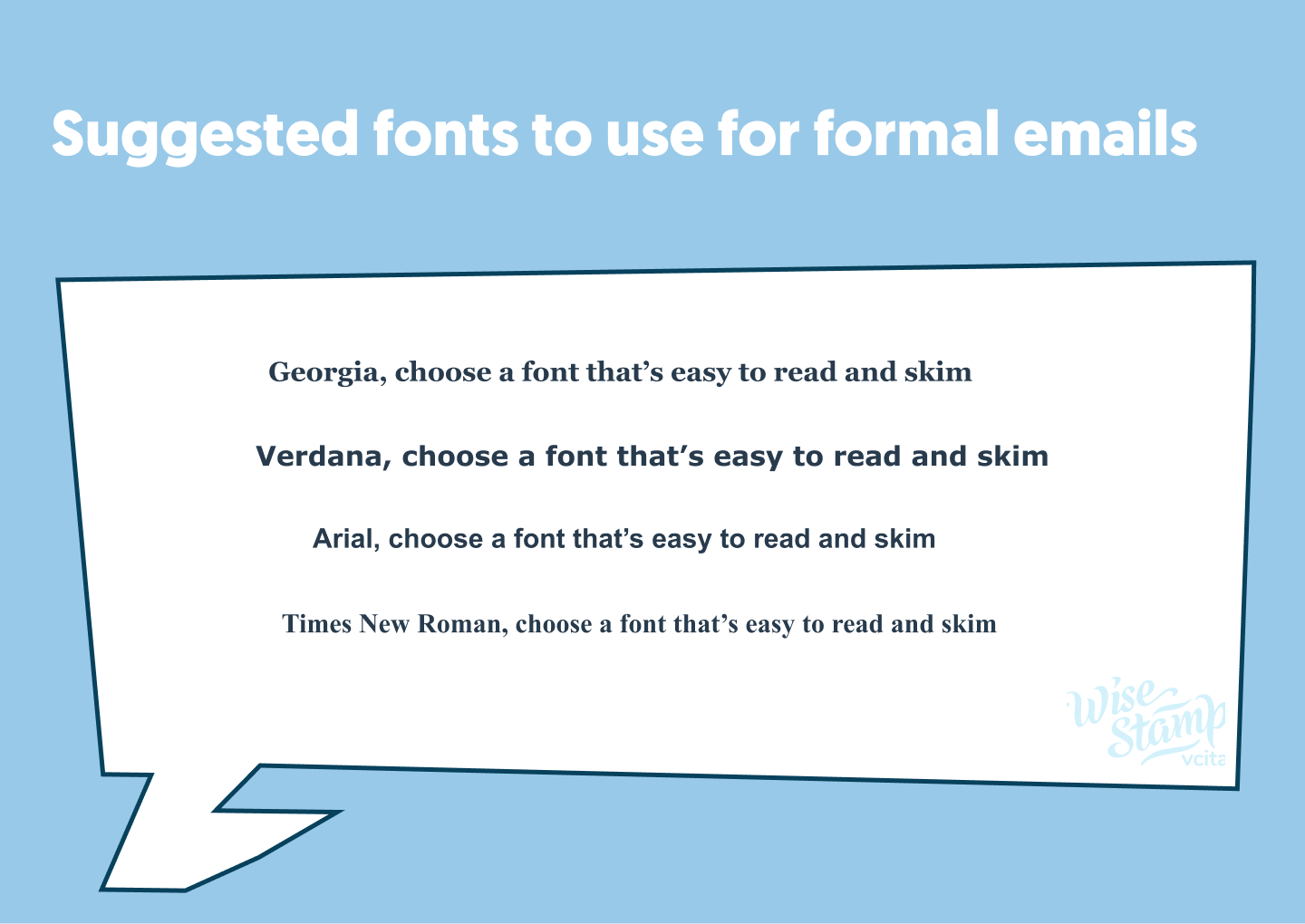 Suggested fonts to use for formal emails

Georgia, choose a font that’s easy to read and skim

Verdana, choose a font that’s easy to read and skim

Arial, choose a font that’s easy to read and skim

Times New Roman, choose a font that’s easy to read and skim

Wise Stamp vcita